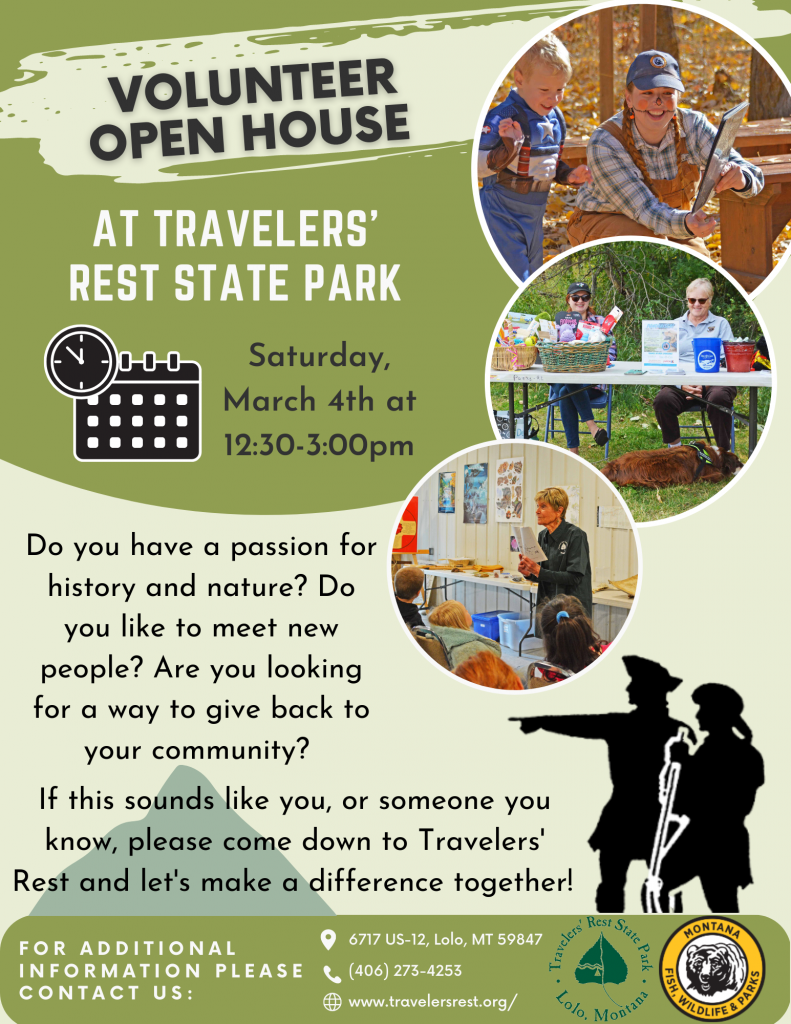 VOLUNTEER OPEN HOUSE

AT TRAVELERS' REST STATE PARK

Saturday, March 4th at 12:30-3:00pm

Do you have a passion for history and nature? Do you like to meet new people? Are you looking for a way to give back to your community?

If this sounds like you, or someone you know, please come down to Travelers' Rest and let's make a difference together!

FOR ADDITIONAL INFORMATION PLEASE CONTACT US:

6717 US-12, Lolo, MT 59847

(406) 273-4253

www.travelersrest.org/

Travelers' Rest State Park
Lolo, Montana

MONTANA
FISH, WILDLIFE & PARKS